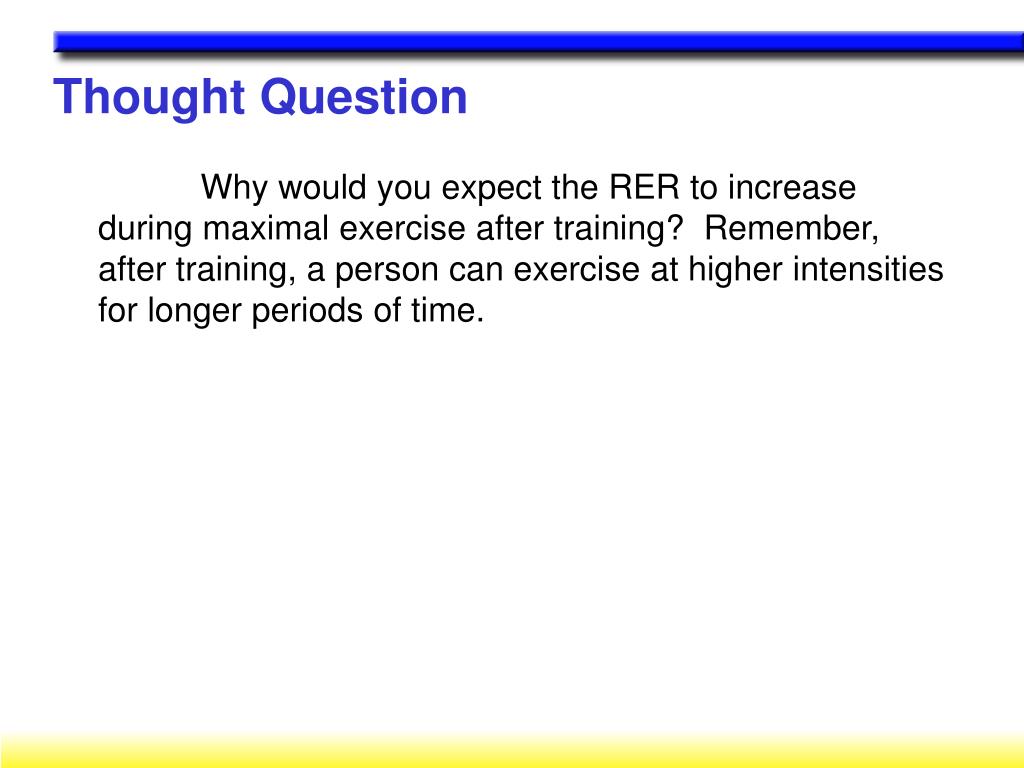 Thought Question

Why would you expect the RER to increase during maximal exercise after training? Remember, after training, a person can exercise at higher intensities for longer periods of time.